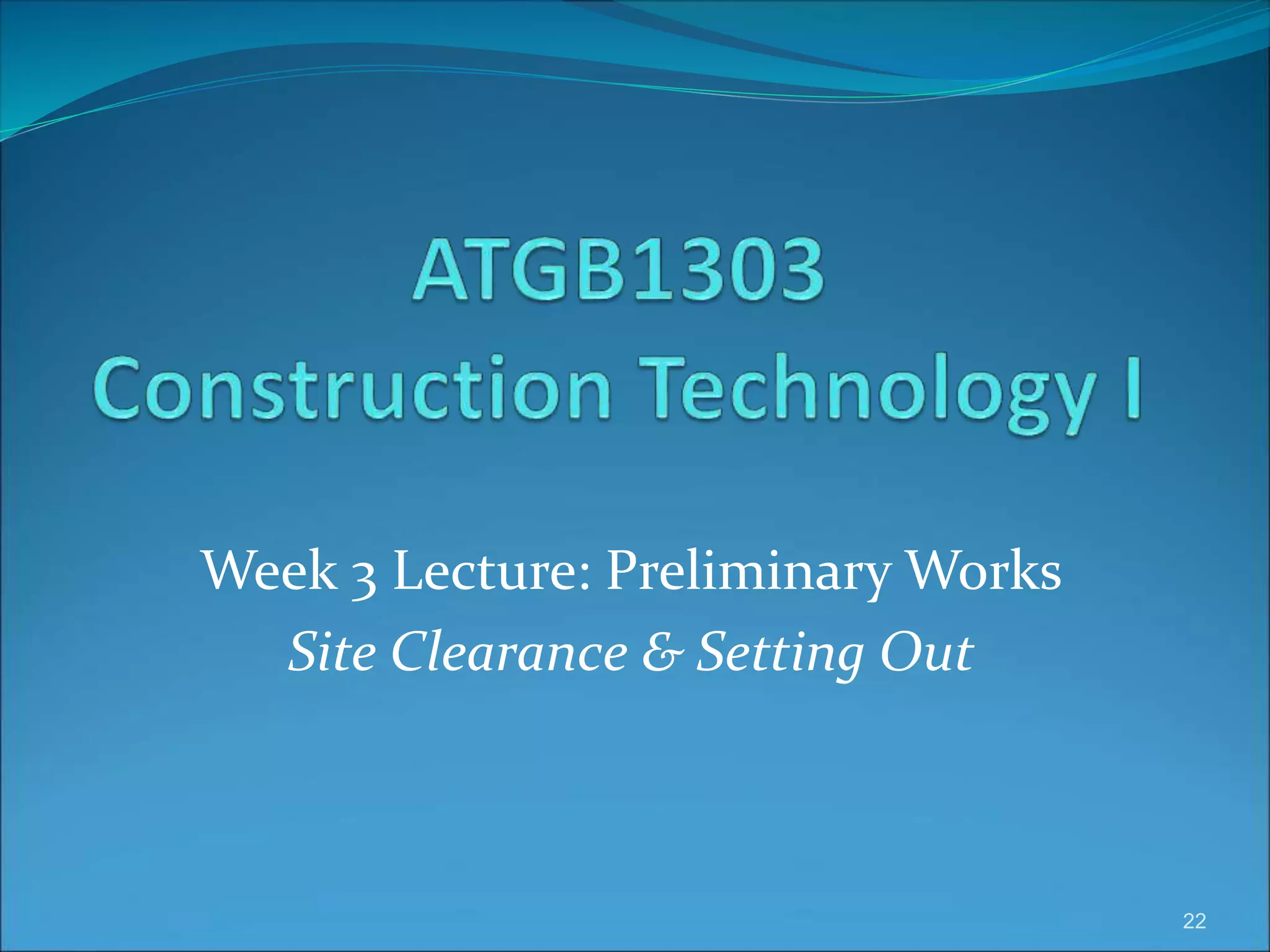 ATGB1303
Construction Technology I

Week 3 Lecture: Preliminary Works
Site Clearance & Setting Out

22